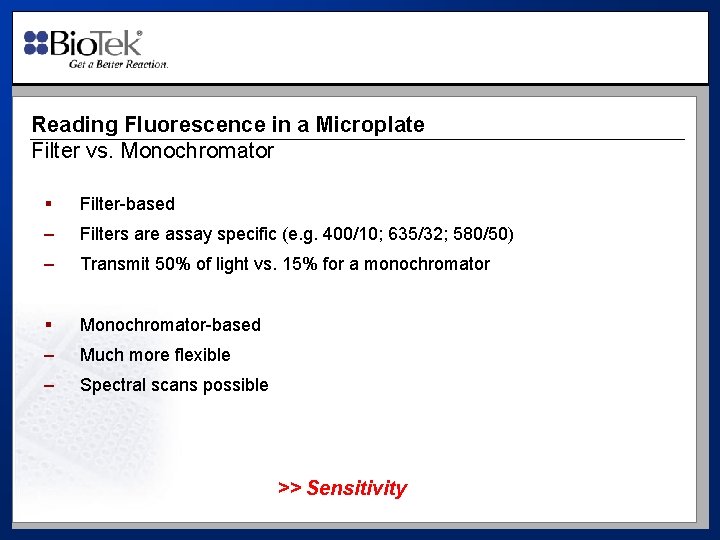 BioTek®
Get a Better Reaction.

Reading Fluorescence in a Microplate
Filter vs. Monochromator

▪ Filter-based
– Filters are assay specific (e.g. 400/10; 635/32; 580/50)
– Transmit 50% of light vs. 15% for a monochromator

▪ Monochromator-based
– Much more flexible
– Spectral scans possible

>> Sensitivity